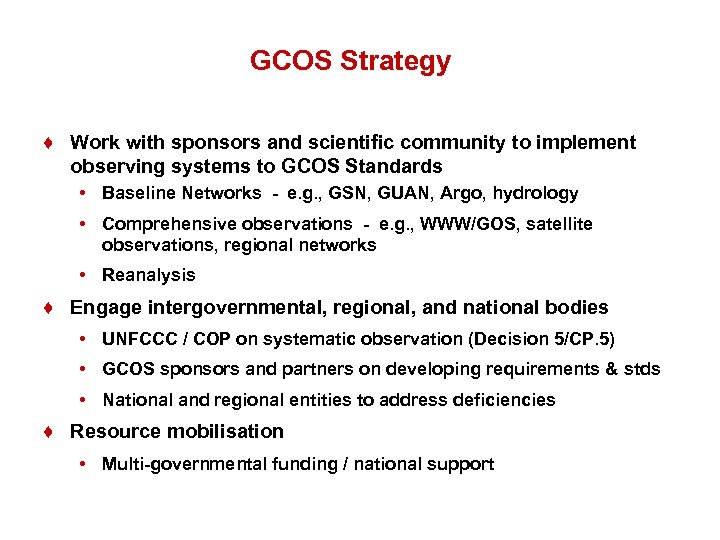 GCOS Strategy

♦ Work with sponsors and scientific community to implement observing systems to GCOS Standards

• Baseline Networks - e.g., GSN, GUAN, Argo, hydrology

• Comprehensive observations - e.g., WWW/GOS, satellite observations, regional networks

• Reanalysis

♦ Engage intergovernmental, regional, and national bodies

• UNFCCC / COP on systematic observation (Decision 5/CP.5)

• GCOS sponsors and partners on developing requirements & stds

• National and regional entities to address deficiencies

♦ Resource mobilisation

• Multi-governmental funding / national support